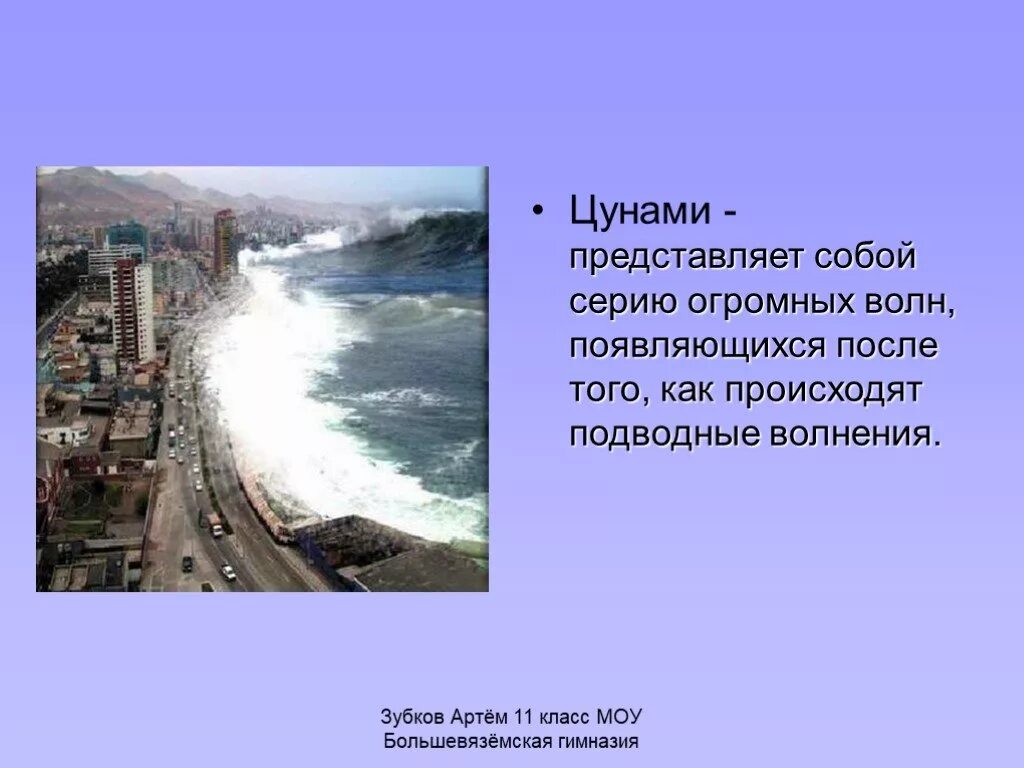 • Цунами - представляет собой серию огромных волн, появляющихся после того, как происходят подводные волнения.

Зубков Артём 11 класс МОУ Большевязёмская гимназия